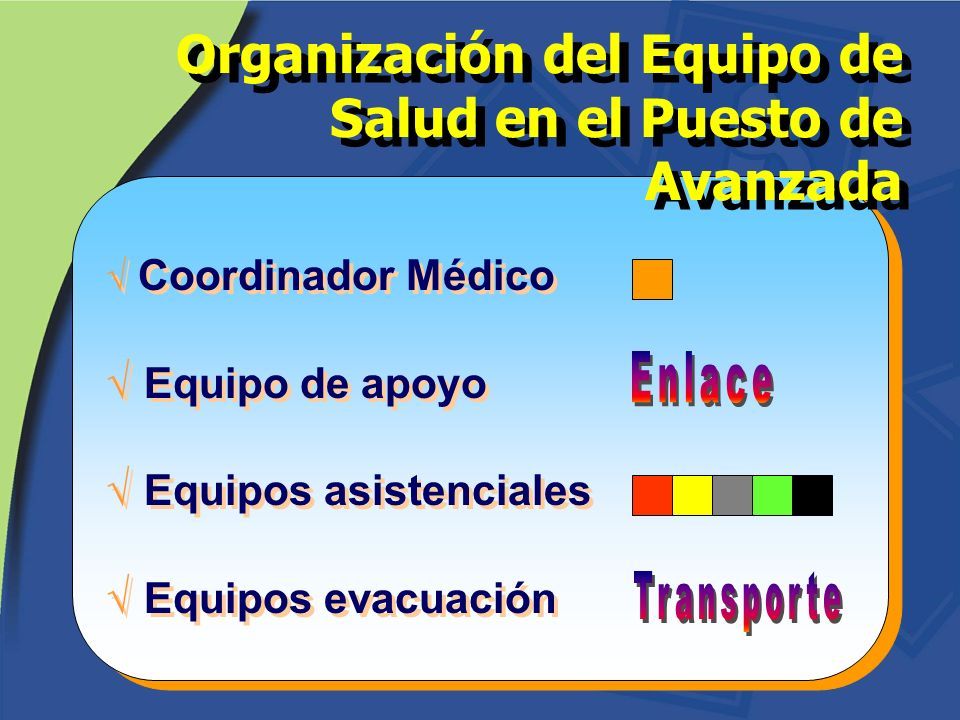 Organización del Equipo de Salud en el Puesto de Avanzada

√ Coordinador Médico

√ Equipo de apoyo Enlace

√ Equipos asistenciales

√ Equipos evacuación Transporte